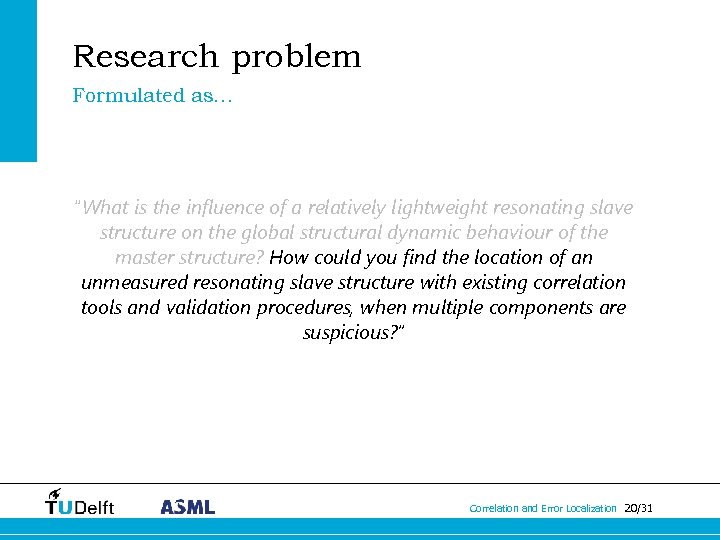 Research problem

Formulated as…

"What is the influence of a relatively lightweight resonating slave structure on the global structural dynamic behaviour of the master structure? How could you find the location of an unmeasured resonating slave structure with existing correlation tools and validation procedures, when multiple components are suspicious?"

TUDelft ASML

Correlation and Error Localization 20/31